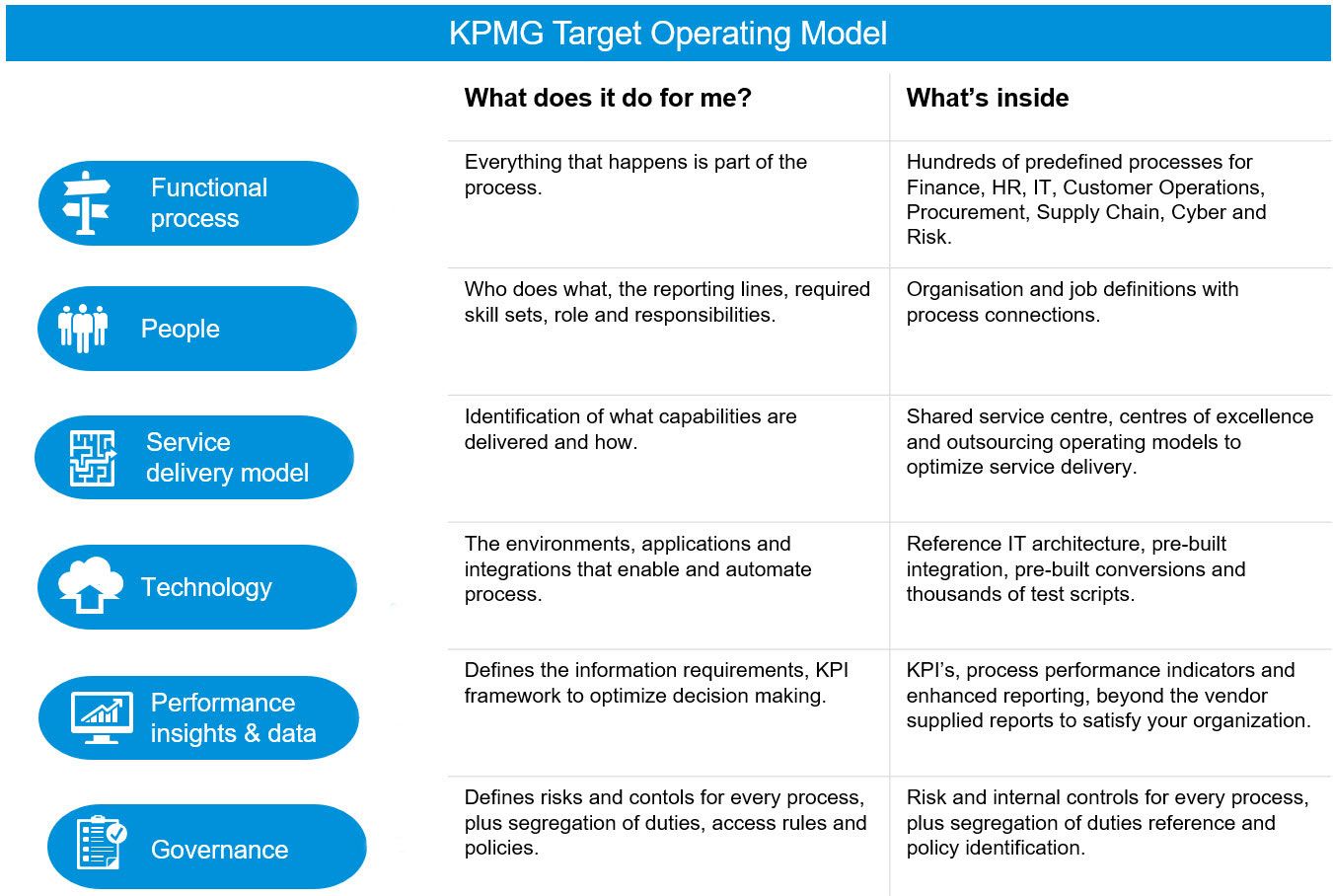 KPMG Target Operating Model

| | What does it do for me? | What's inside |
|---|---|---|
| Functional process | Everything that happens is part of the process. | Hundreds of predefined processes for Finance, HR, IT, Customer Operations, Procurement, Supply Chain, Cyber and Risk. |
| People | Who does what, the reporting lines, required skill sets, role and responsibilities. | Organisation and job definitions with process connections. |
| Service delivery model | Identification of what capabilities are delivered and how. | Shared service centre, centres of excellence and outsourcing operating models to optimize service delivery. |
| Technology | The environments, applications and integrations that enable and automate process. | Reference IT architecture, pre-built integration, pre-built conversions and thousands of test scripts. |
| Performance insights & data | Defines the information requirements, KPI framework to optimize decision making. | KPI's, process performance indicators and enhanced reporting, beyond the vendor supplied reports to satisfy your organization. |
| Governance | Defines risks and contols for every process, plus segregation of duties, access rules and policies. | Risk and internal controls for every process, plus segregation of duties reference and policy identification. |